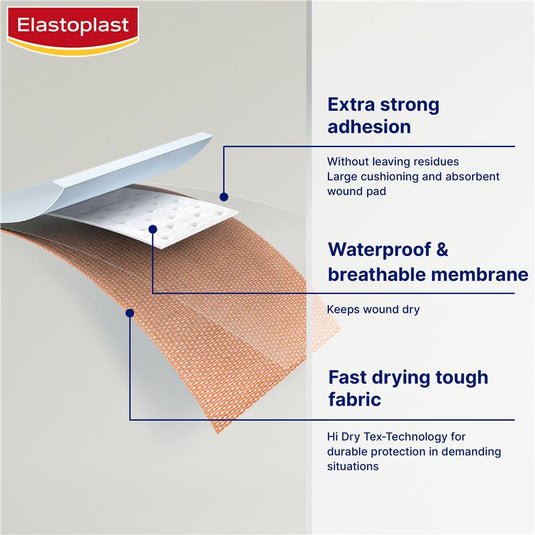 Elastoplast

Extra strong adhesion

Without leaving residues
Large cushioning and absorbent wound pad

Waterproof & breathable membrane

Keeps wound dry

Fast drying tough fabric

Hi Dry Tex-Technology for durable protection in demanding situations